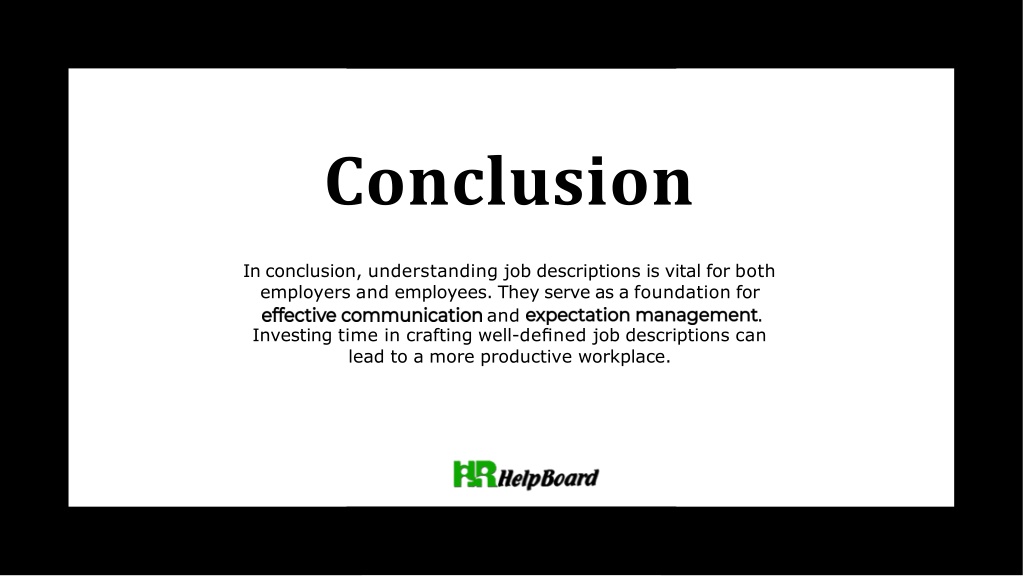 Conclusion

In conclusion, understanding job descriptions is vital for both employers and employees. They serve as a foundation for effective communication and expectation management. Investing time in crafting well-defined job descriptions can lead to a more productive workplace.

HR HelpBoard